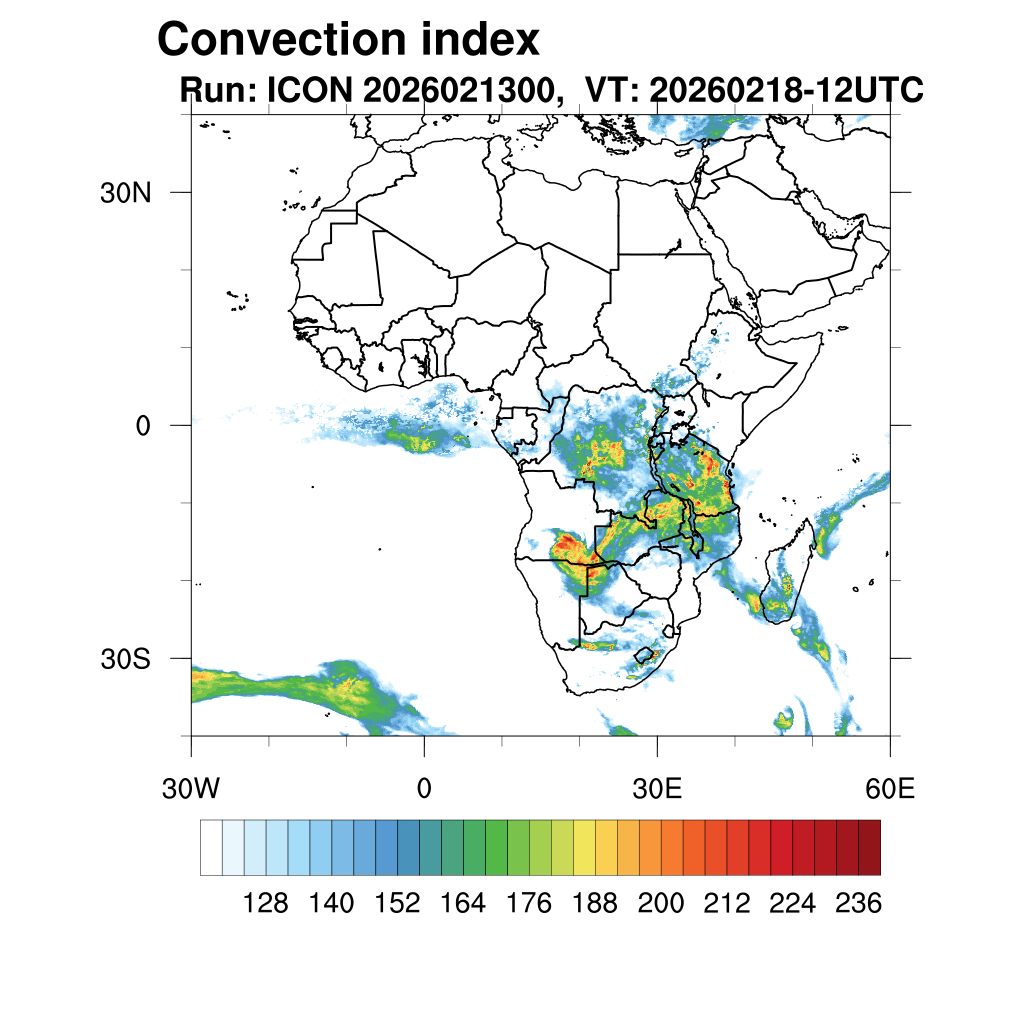 Convection index
Run: ICON 2026021300, VT: 20260218-12UTC

30N
0
30S

30W
0
30E
60E

128 140 152 164 176 188 200 212 224 236